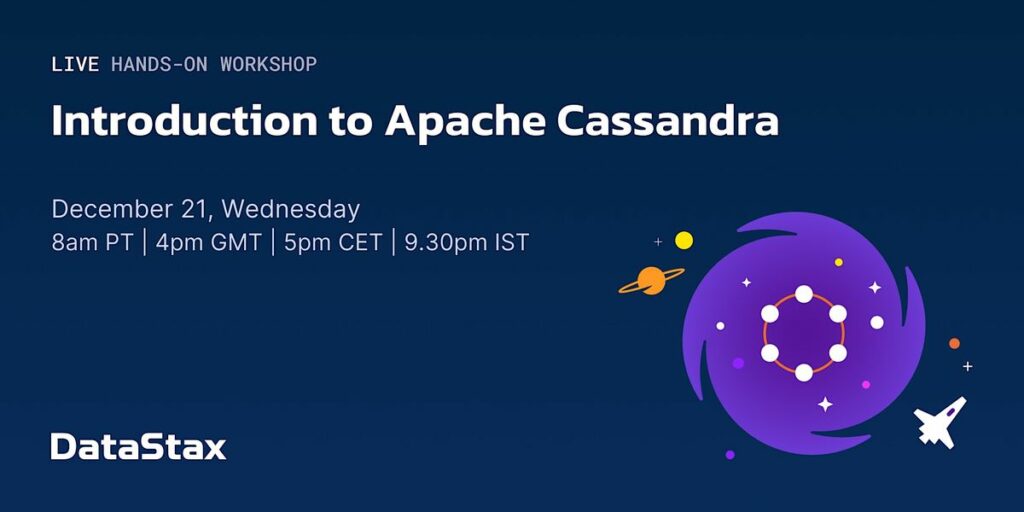 LIVE HANDS-ON WORKSHOP

Introduction to Apache Cassandra

December 21, Wednesday
8am PT | 4pm GMT | 5pm CET | 9.30pm IST

DataStax